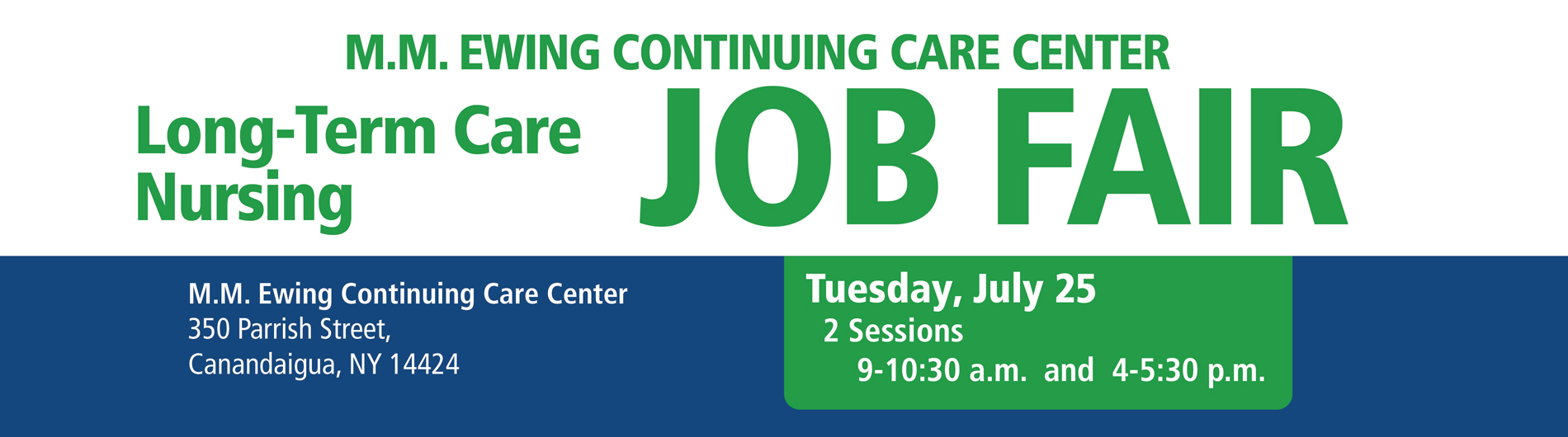 M.M. EWING CONTINUING CARE CENTER

Long-Term Care
Nursing

JOB FAIR

M.M. Ewing Continuing Care Center
350 Parrish Street,
Canandaigua, NY 14424

Tuesday, July 25
2 Sessions
9-10:30 a.m. and 4-5:30 p.m.